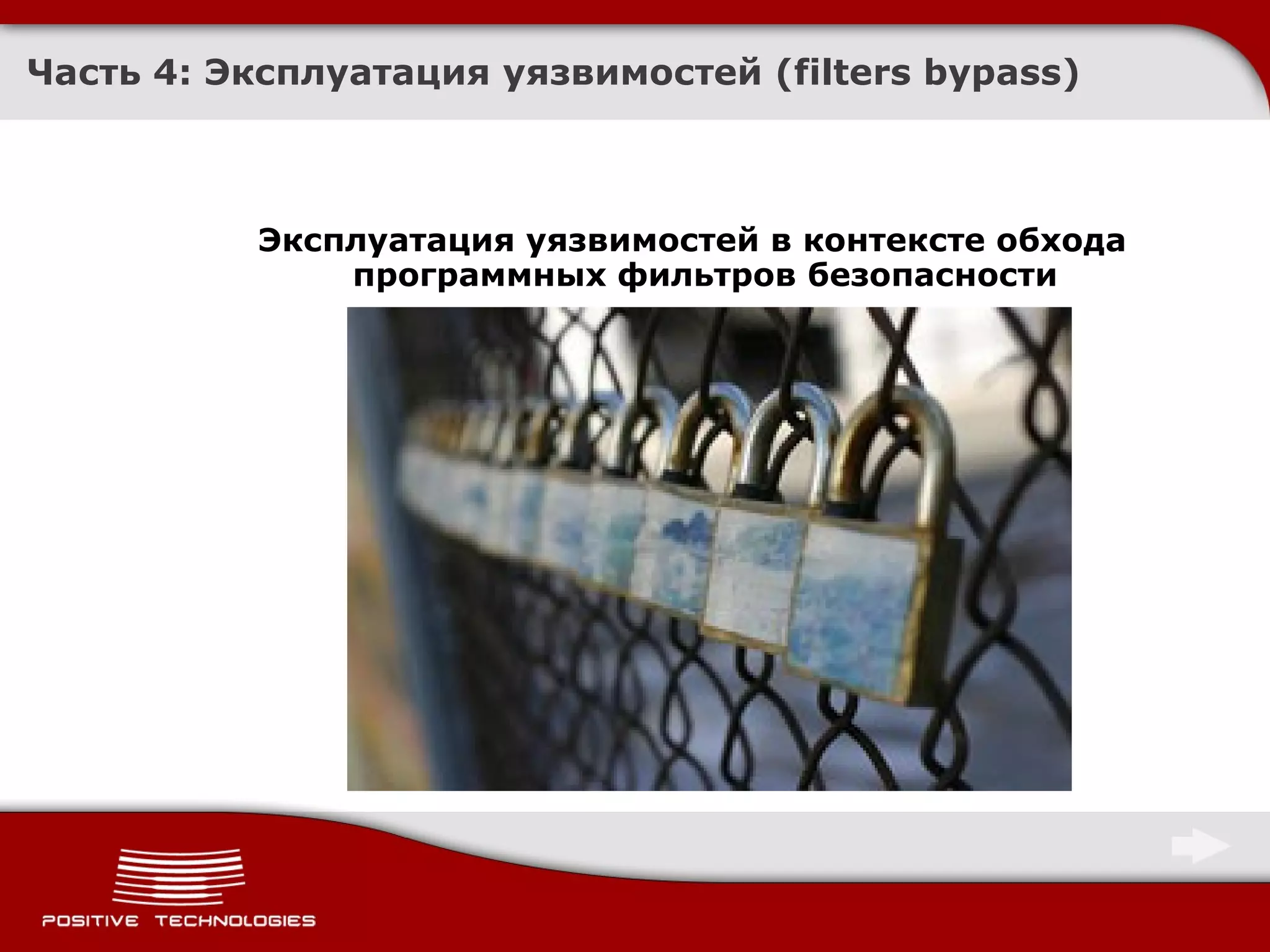 Часть 4: Эксплуатация уязвимостей (filters bypass)

Эксплуатация уязвимостей в контексте обхода программных фильтров безопасности

POSITIVE TECHNOLOGIES